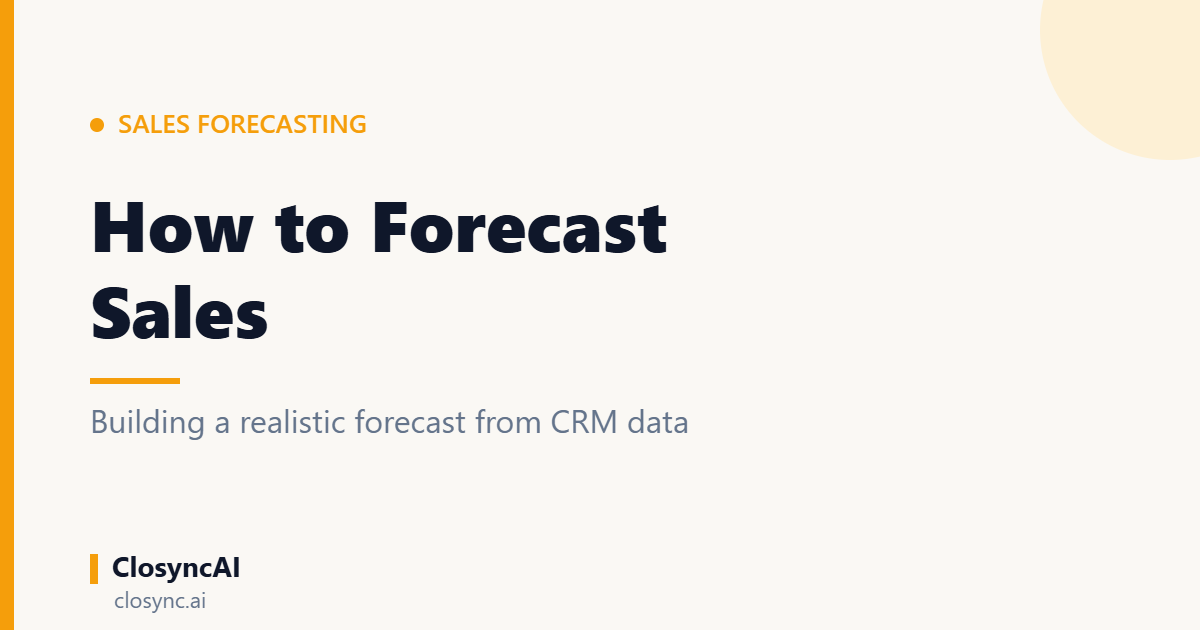 SALES FORECASTING

How to Forecast Sales

Building a realistic forecast from CRM data

ClosyncAI
closync.ai